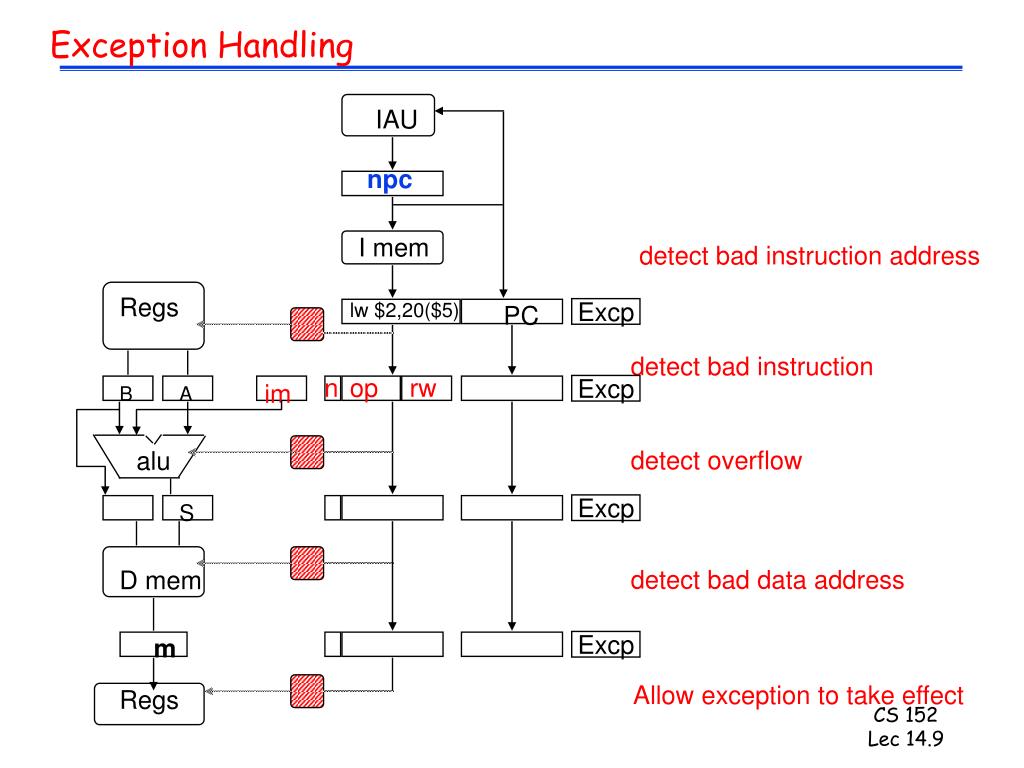 Exception Handling

IAU

npc

I mem

detect bad instruction address

Regs

lw \$2,20(\$5)

PC

Excp

detect bad instruction

B

A

im

n

op

rw

Excp

alu

detect overflow

S

Excp

D mem

detect bad data address

m

Excp

Regs

Allow exception to take effect

CS 152
Lec 14.9